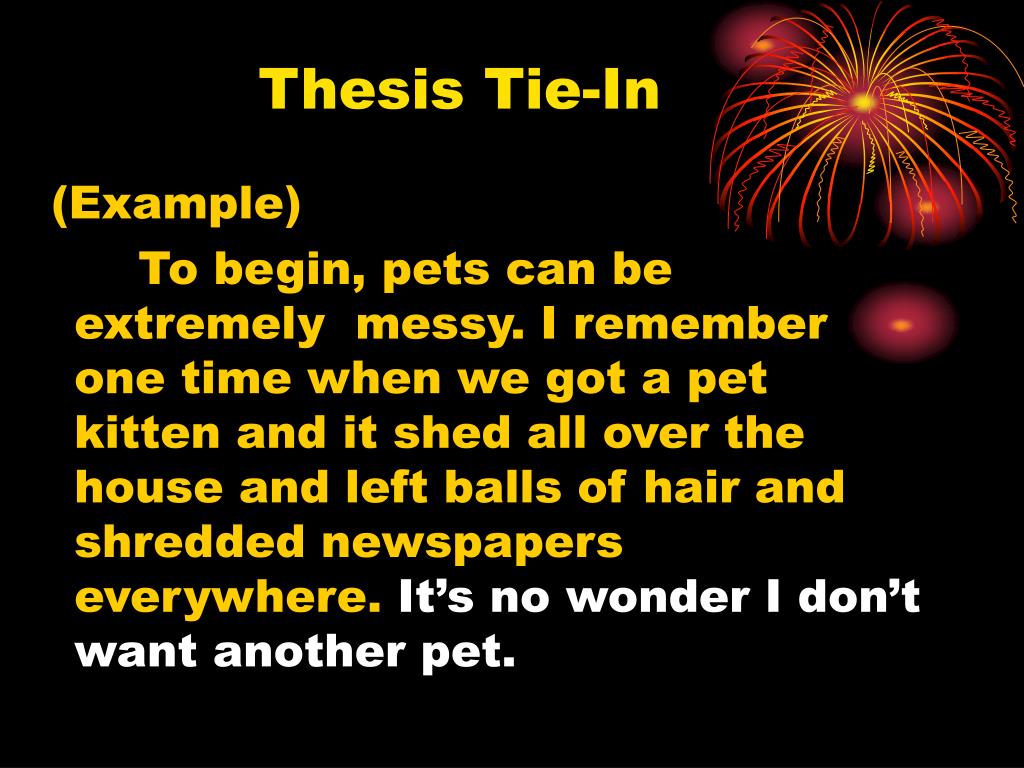 Thesis Tie-In

(Example)

To begin, pets can be extremely messy. I remember one time when we got a pet kitten and it shed all over the house and left balls of hair and shredded newspapers everywhere. It’s no wonder I don’t want another pet.